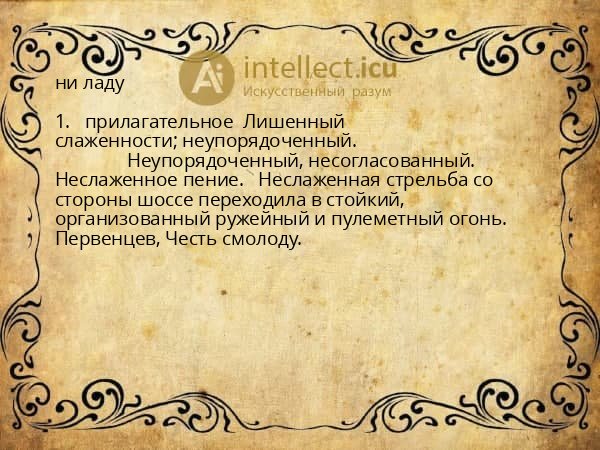 ни ладу

Ai intellect.icu
Искусственный разум

1. прилагательное Лишенный слаженности; неупорядоченный.
Неупорядоченный, несогласованный. Неслаженное пение. Неслаженная стрельба со стороны шоссе переходила в стойкий, организованный ружейный и пулеметный огонь. Первенцев, Честь смолоду.